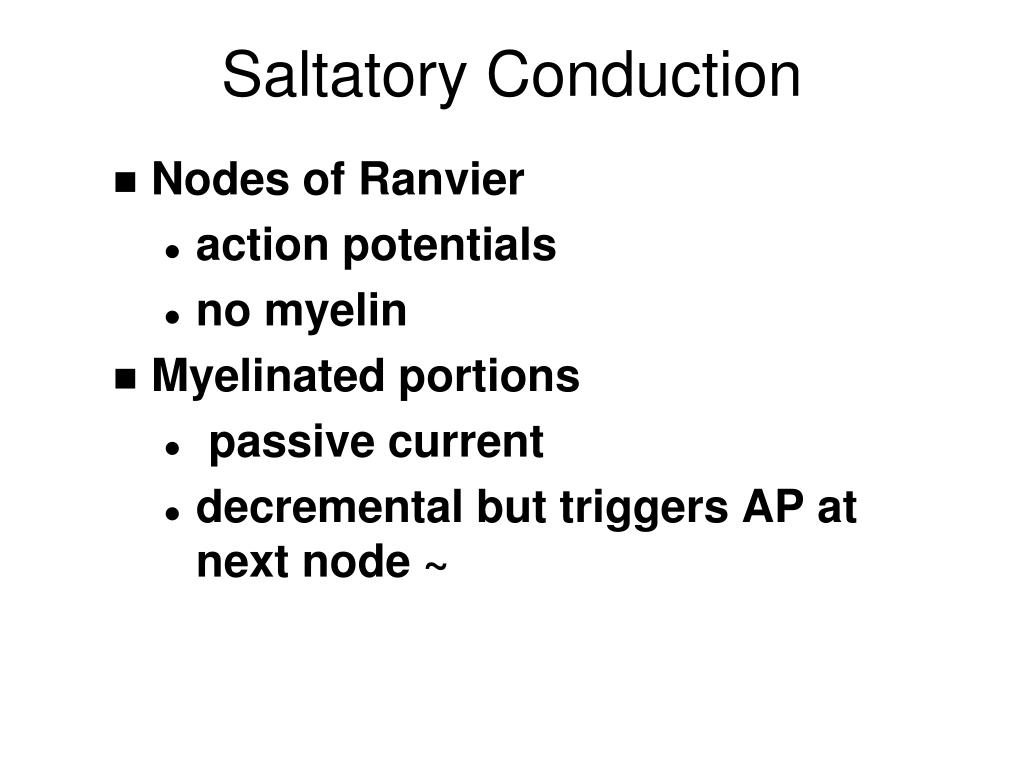 Saltatory Conduction

- Nodes of Ranvier
  - action potentials
  - no myelin
- Myelinated portions
  - passive current
  - decremental but triggers AP at next node ~